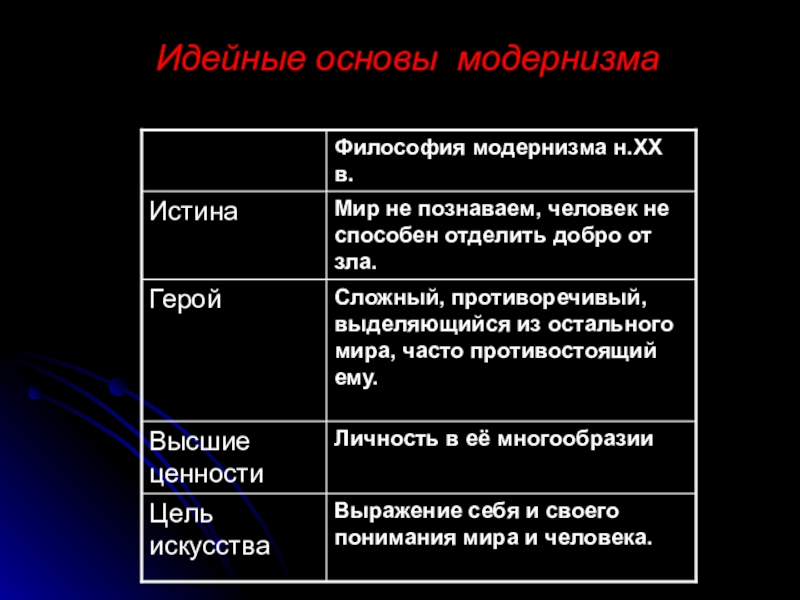 Идейные основы модернизма

| | Философия модернизма н.XX в. |
|---|---|
| Истина | Мир не познаваем, человек не способен отделить добро от зла. |
| Герой | Сложный, противоречивый, выделяющийся из остального мира, часто противостоящий ему. |
| Высшие ценности | Личность в её многообразии |
| Цель искусства | Выражение себя и своего понимания мира и человека. |